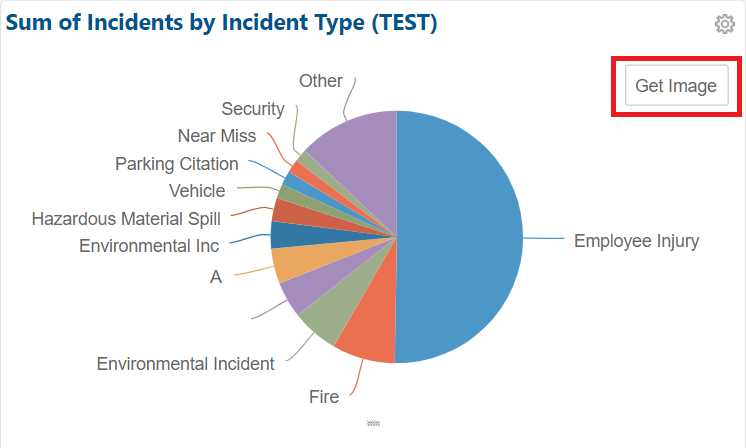 Sum of Incidents by Incident Type (TEST)

Get Image

Other
Security
Near Miss
Parking Citation
Vehicle
Hazardous Material Spill
Environmental Inc
A
Environmental Incident
Fire
Employee Injury